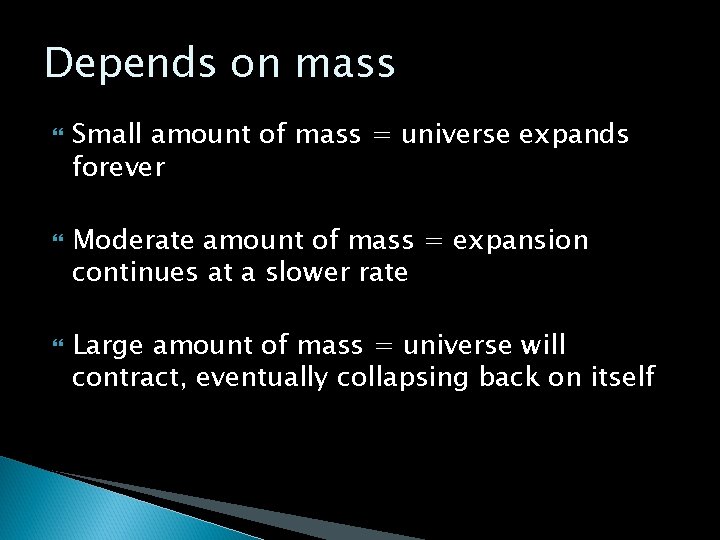 Depends on mass

Small amount of mass = universe expands forever

Moderate amount of mass = expansion continues at a slower rate

Large amount of mass = universe will contract, eventually collapsing back on itself